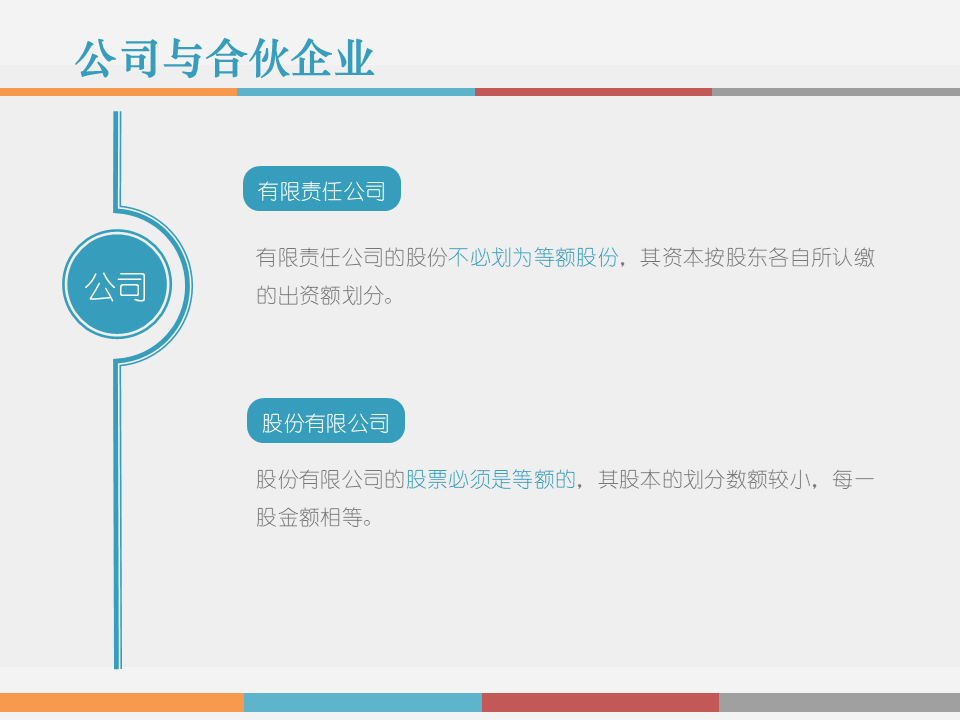 公司与合伙企业

公司

有限责任公司

有限责任公司的股份不必划为等额股份，其资本按股东各自所认缴的出资额划分。

股份有限公司

股份有限公司的股票必须是等额的，其股本的划分数额较小，每一股金额相等。